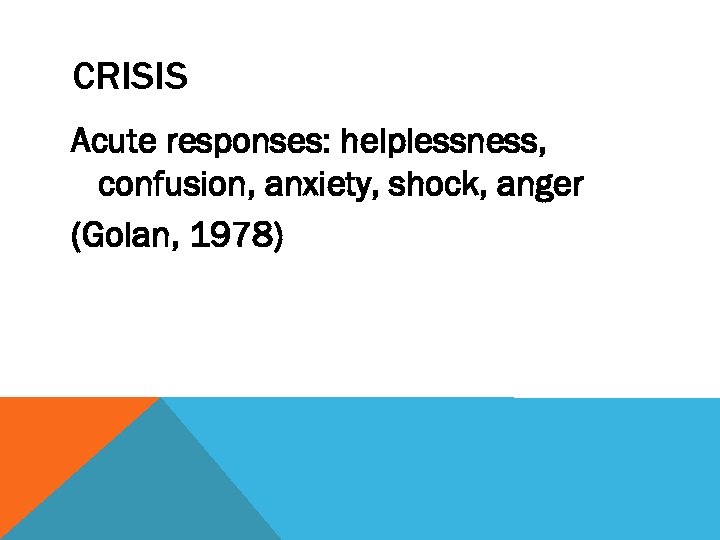 CRISIS

Acute responses: helplessness, confusion, anxiety, shock, anger

(Golan, 1978)